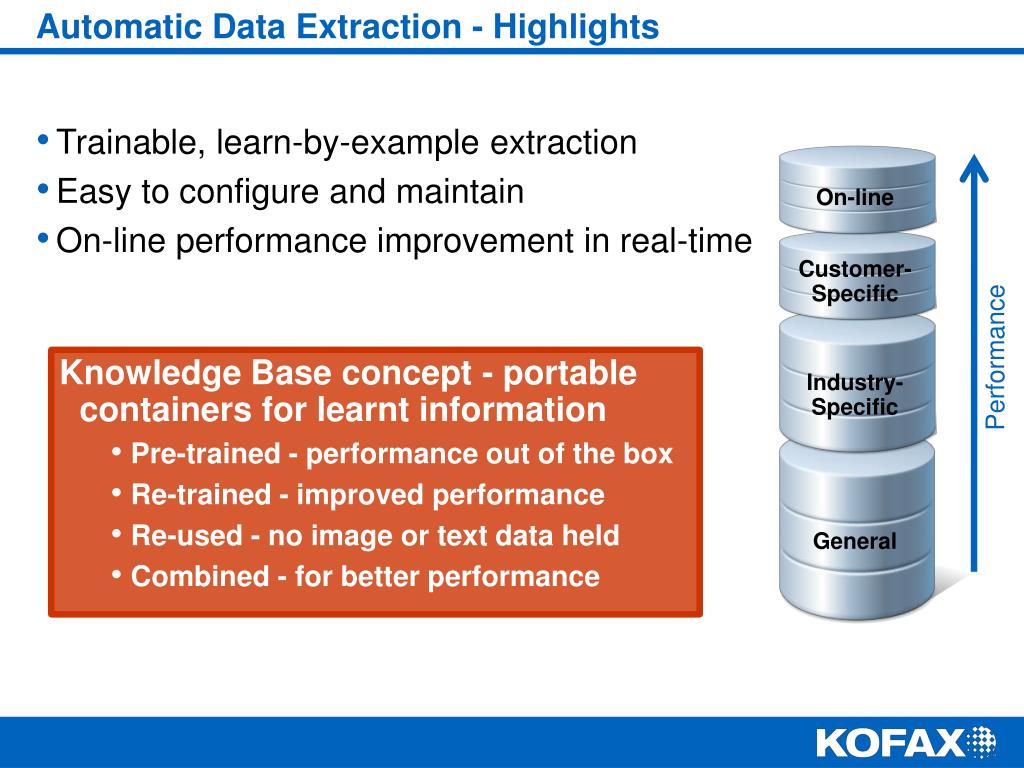 Automatic Data Extraction - Highlights

• Trainable, learn-by-example extraction
• Easy to configure and maintain
• On-line performance improvement in real-time

Knowledge Base concept - portable containers for learnt information
• Pre-trained - performance out of the box
• Re-trained - improved performance
• Re-used - no image or text data held
• Combined - for better performance

On-line
Customer-Specific
Industry-Specific
General

Performance

KOFAX